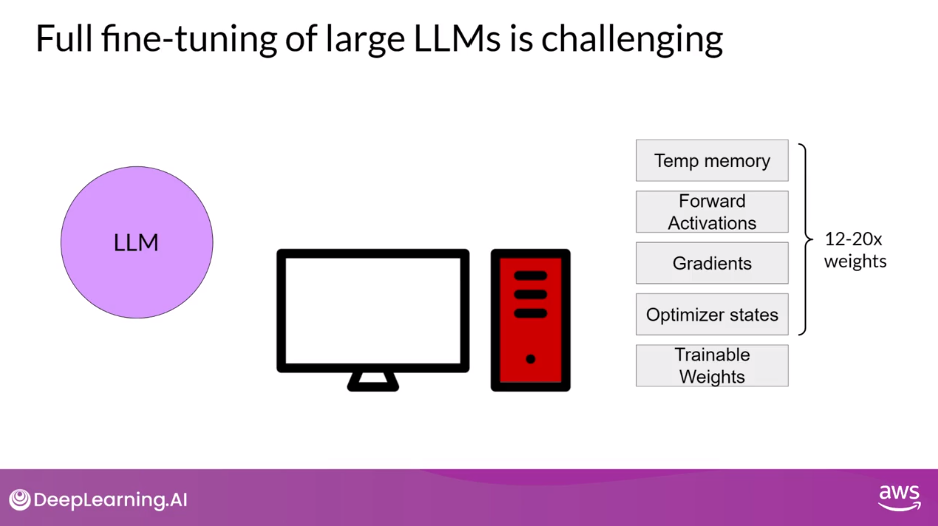 Full fine-tuning of large LLMs is challenging

LLM

Temp memory

Forward Activations

Gradients

Optimizer states

Trainable Weights

12-20x weights

DeepLearning.AI

aws